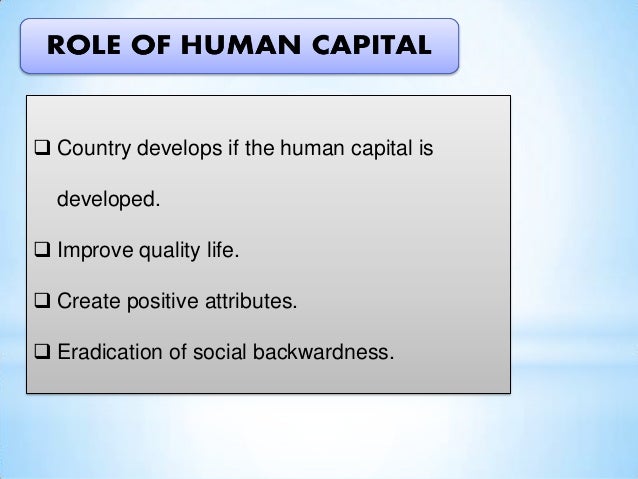 ROLE OF HUMAN CAPITAL

❑ Country develops if the human capital is developed.

❑ Improve quality life.

❑ Create positive attributes.

❑ Eradication of social backwardness.